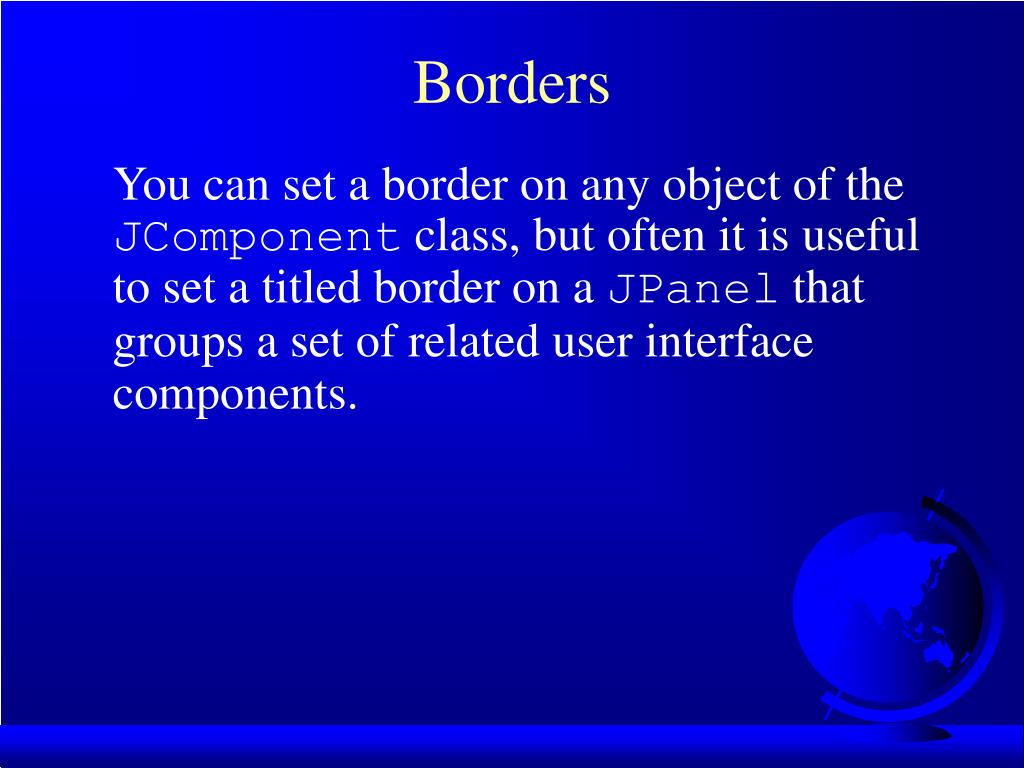 Borders

You can set a border on any object of the JComponent class, but often it is useful to set a titled border on a JPanel that groups a set of related user interface components.